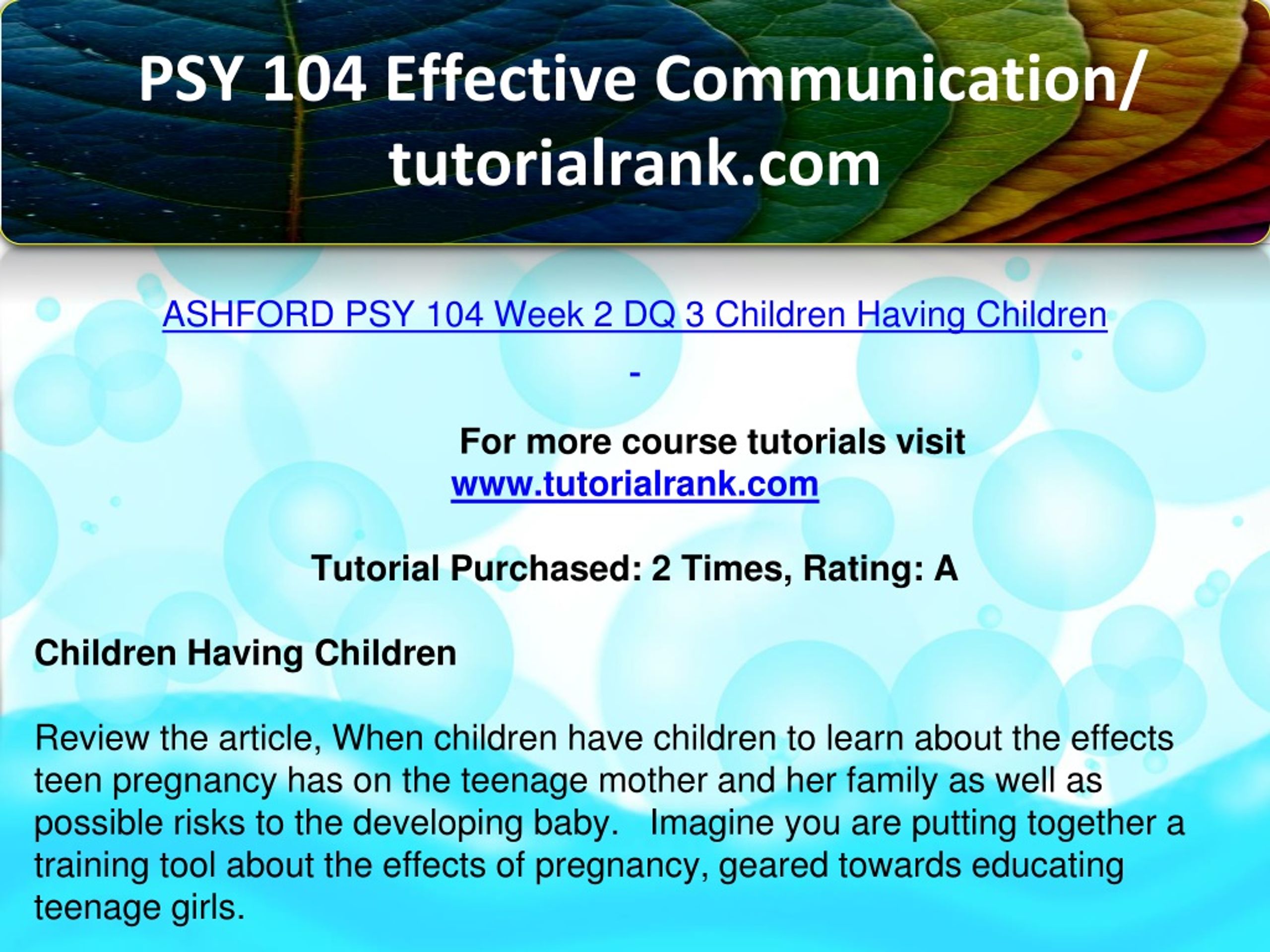 PSY 104 Effective Communication/ tutorialrank.com

ASHFORD PSY 104 Week 2 DQ 3 Children Having Children

-

For more course tutorials visit www.tutorialrank.com

Tutorial Purchased: 2 Times, Rating: A

Children Having Children

Review the article, When children have children to learn about the effects teen pregnancy has on the teenage mother and her family as well as possible risks to the developing baby. Imagine you are putting together a training tool about the effects of pregnancy, geared towards educating teenage girls.